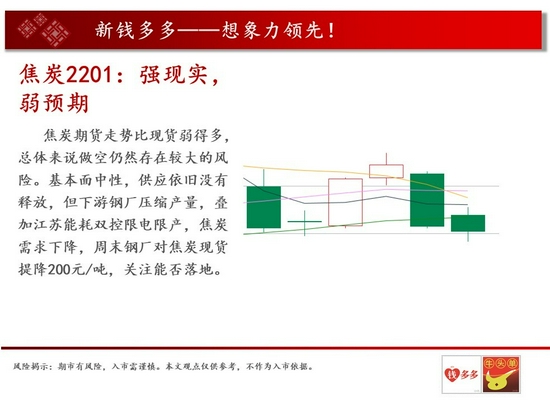 新钱多多——想象力领先！

焦炭2201：强现实，弱预期

焦炭期货走势比现货弱得多，总体来说做空仍然存在较大的风险。基本面中性，供应依旧没有释放，但下游钢厂压缩产量，叠加江苏能耗双控限电限产，焦炭需求下降，周末钢厂对焦炭现货提降200元/吨，关注能否落地。

风险揭示：期市有风险，入市需谨慎。本文观点仅供参考，不作为入市依据。

钱多多

牛头单